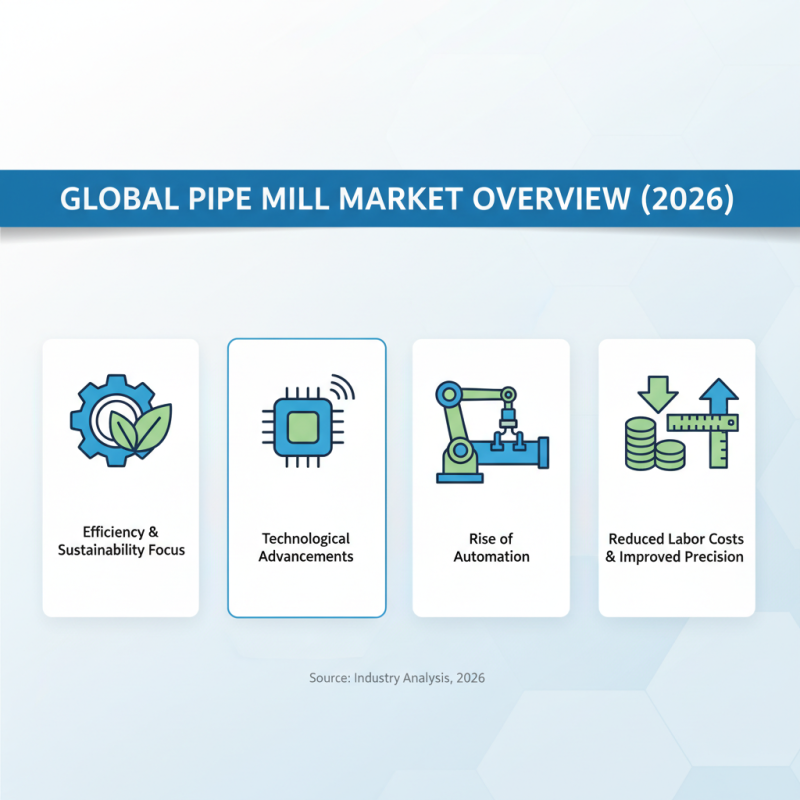 GLOBAL PIPE MILL MARKET OVERVIEW (2026)

Efficiency & Sustainability Focus

Technological Advancements

Rise of Automation

Reduced Labor Costs & Improved Precision

Source: Industry Analysis, 2026